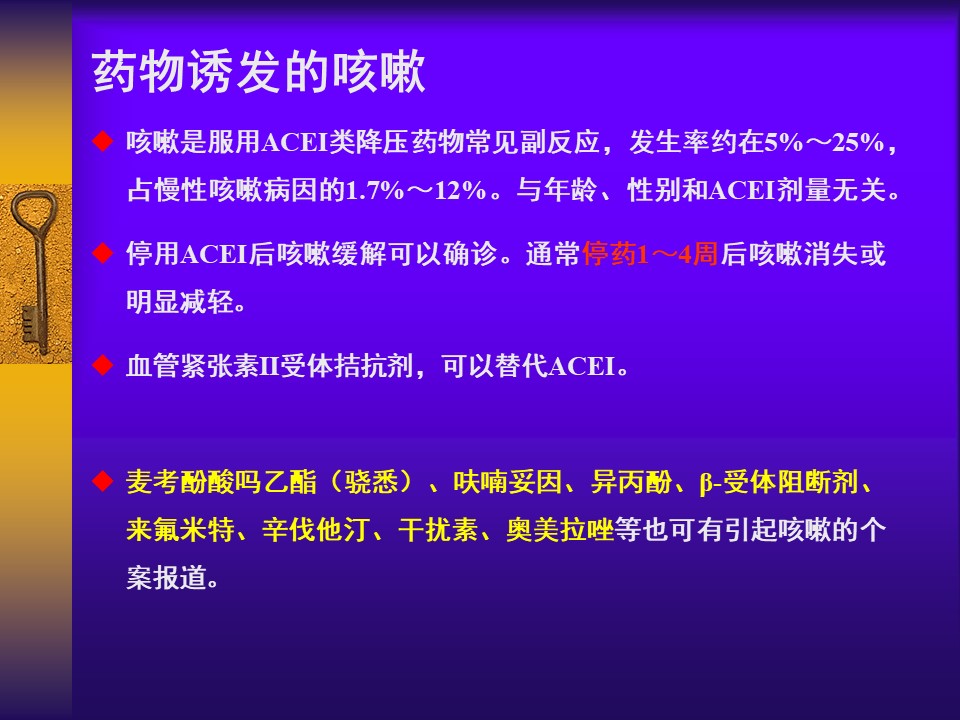 药物诱发的咳嗽

◆ 咳嗽是服用ACEI类降压药物常见副反应，发生率约在5%～25%，占慢性咳嗽病因的1.7%～12%。与年龄、性别和ACEI剂量无关。

◆ 停用ACEI后咳嗽缓解可以确诊。通常停药1～4周后咳嗽消失或明显减轻。

◆ 血管紧张素II受体拮抗剂，可以替代ACEI。

◆ 麦考酚酸吗乙酯（骁悉）、呋喃妥因、异丙酚、β-受体阻断剂、来氟米特、辛伐他汀、干扰素、奥美拉唑等也可有引起咳嗽的个案报道。